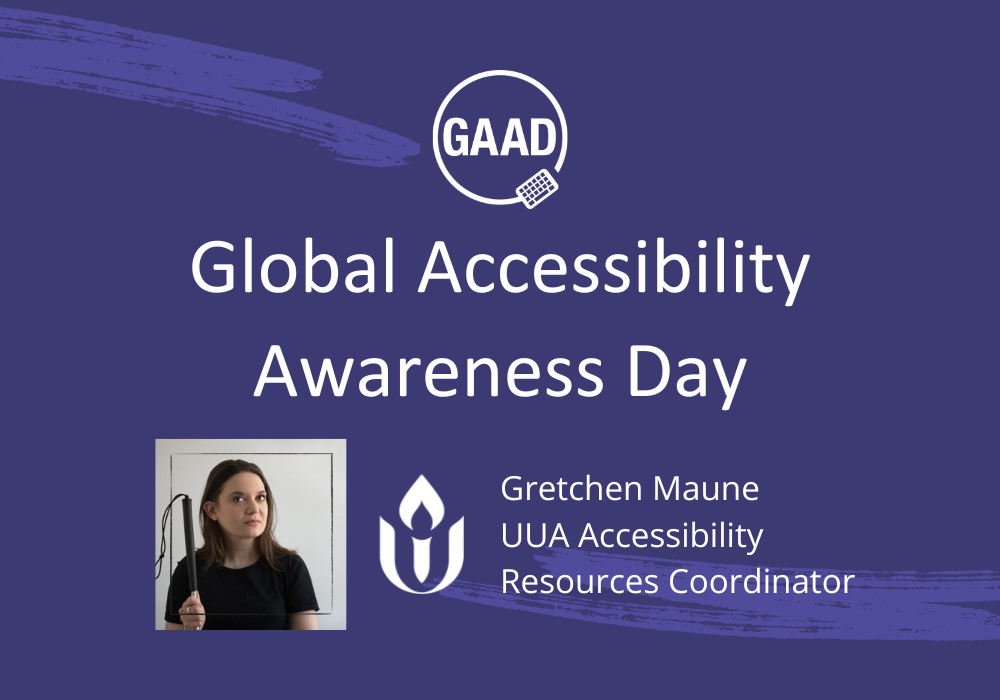 GAAD

Global Accessibility Awareness Day

Gretchen Maune
UUA Accessibility Resources Coordinator